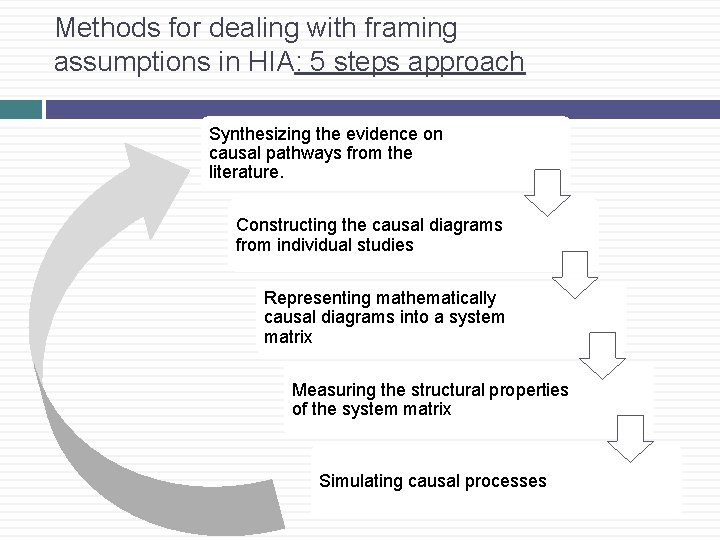 Methods for dealing with framing assumptions in HIA: 5 steps approach

Synthesizing the evidence on causal pathways from the literature.

Constructing the causal diagrams from individual studies

Representing mathematically causal diagrams into a system matrix

Measuring the structural properties of the system matrix

Simulating causal processes